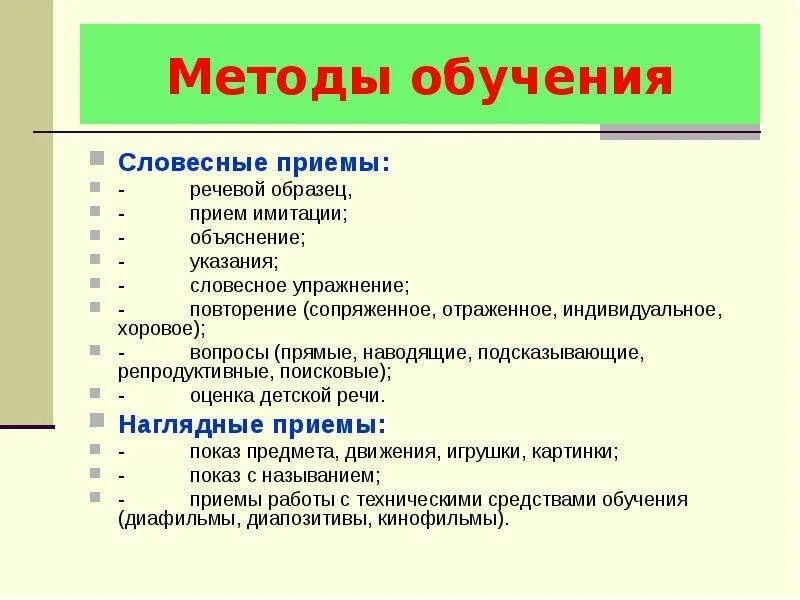 Методы обучения

Словесные приемы:

- речевой образец,

- прием имитации;

- объяснение;

- указания;

- словесное упражнение;

- повторение (сопряженное, отраженное, индивидуальное, хоровое);

- вопросы (прямые, наводящие, подсказывающие, репродуктивные, поисковые);

- оценка детской речи.

Наглядные приемы:

- показ предмета, движения, игрушки, картинки;

- показ с называнием;

- приемы работы с техническими средствами обучения (диафильмы, диапозитивы, кинофильмы).